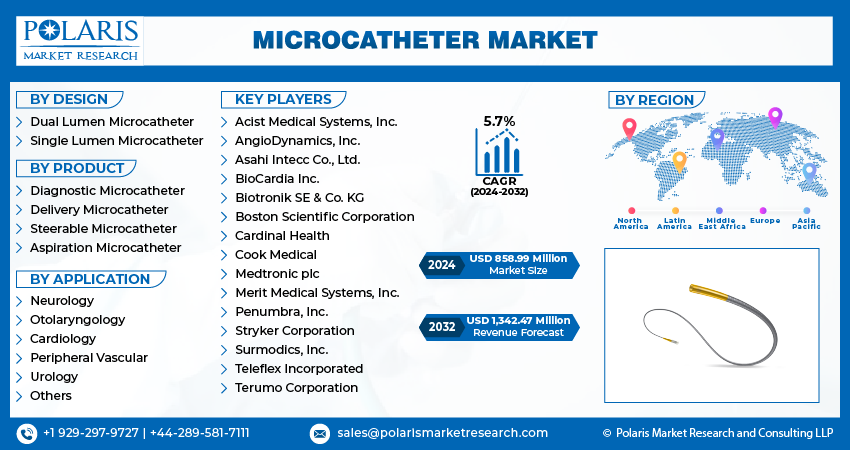 POLARIS
MARKET RESEARCH

MICROCATHETER MARKET

BY DESIGN
Dual Lumen Microcatheter
Single Lumen Microcatheter

BY PRODUCT
Diagnostic Microcatheter
Delivery Microcatheter
Steerable Microcatheter
Aspiration Microcatheter

BY APPLICATION
Neurology
Otolaryngology
Cardiology
Peripheral Vascular
Urology
Others

KEY PLAYERS
Acist Medical Systems, Inc.
AngioDynamics, Inc.
Asahi Intecc Co., Ltd.
BioCardia Inc.
Biotronik SE & Co. KG
Boston Scientific Corporation
Cardinal Health
Cook Medical
Medtronic plc
Merit Medical Systems, Inc.
Penumbra, Inc.
Stryker Corporation
Surmodics, Inc.
Teleflex Incorporated
Terumo Corporation

5.7%
CAGR
(2024-2032)

2024 USD 858.99 Million
Market Size

2032 USD 1,342.47 Million
Revenue Forecast

BY REGION
North America
Latin America
Middle East Africa
Europe
Asia Pacific

+1 929-297-9727 | +44-289-581-7111
sales@polarismarketresearch.com
© Polaris Market Research and Consulting LLP